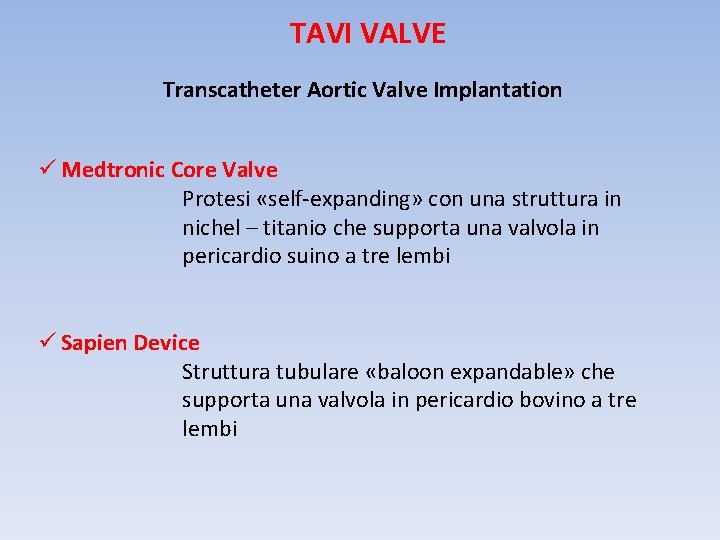 TAVI VALVE

Transcatheter Aortic Valve Implantation

✓ Medtronic Core Valve
Protesi «self-expanding» con una struttura in nichel – titanio che supporta una valvola in pericardio suino a tre lembi

✓ Sapien Device
Struttura tubulare «baloon expandable» che supporta una valvola in pericardio bovino a tre lembi